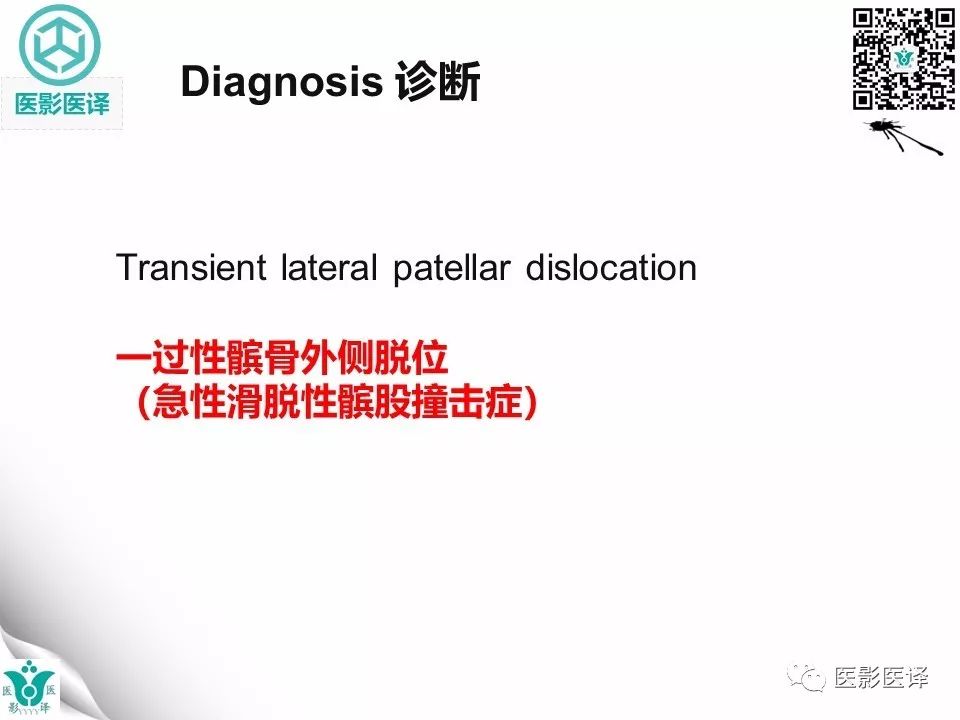 医影医译

Diagnosis 诊断

Transient lateral patellar dislocation

一过性髌骨外侧脱位
（急性滑脱性髌股撞击症）

医 医
影 译

医影医译